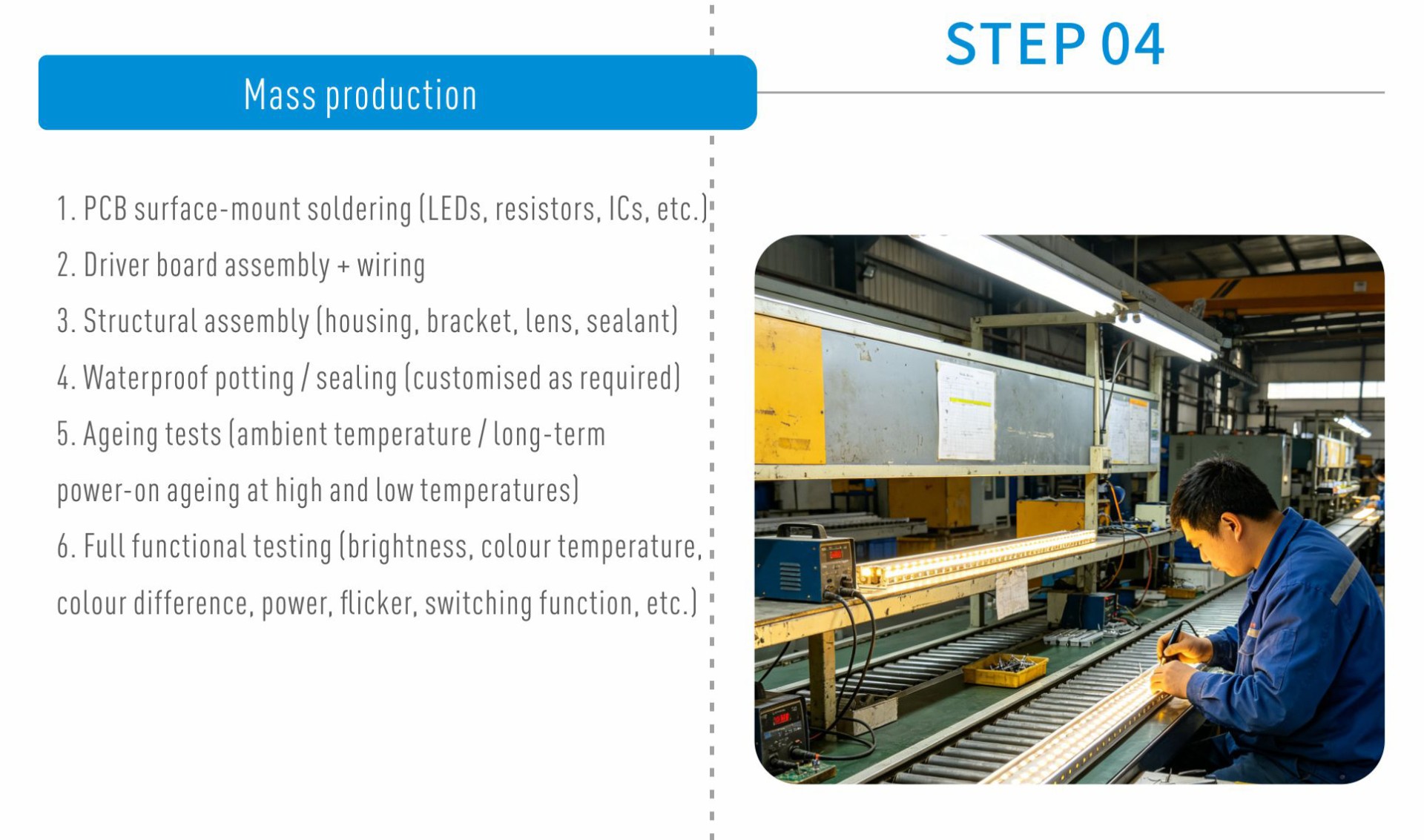 STEP 04

Mass production

1. PCB surface-mount soldering (LEDs, resistors, ICs, etc.)

2. Driver board assembly + wiring

3. Structural assembly (housing, bracket, lens, sealant)

4. Waterproof potting / sealing (customised as required)

5. Ageing tests (ambient temperature / long-term power-on ageing at high and low temperatures)

6. Full functional testing (brightness, colour temperature, colour difference, power, flicker, switching function, etc.)